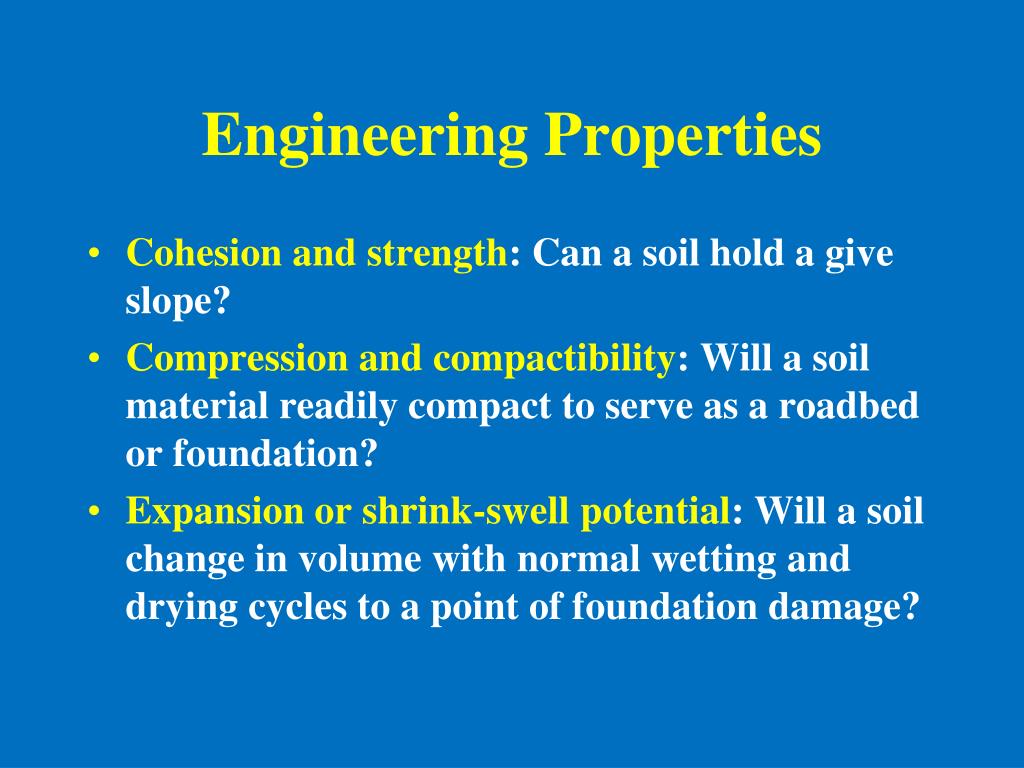 Engineering Properties

• Cohesion and strength: Can a soil hold a give slope?
• Compression and compactibility: Will a soil material readily compact to serve as a roadbed or foundation?
• Expansion or shrink-swell potential: Will a soil change in volume with normal wetting and drying cycles to a point of foundation damage?